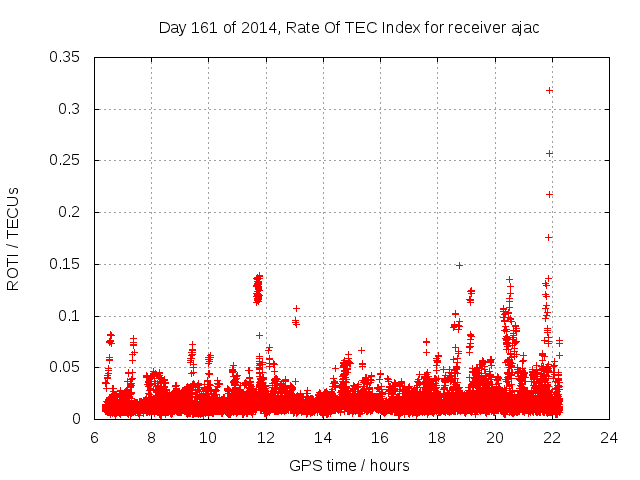 Day 161 of 2014, Rate Of TEC Index for receiver ajac

ROTI / TECUs

0.35
0.3
0.25
0.2
0.15
0.1
0.05
0

6 8 10 12 14 16 18 20 22 24

GPS time / hours